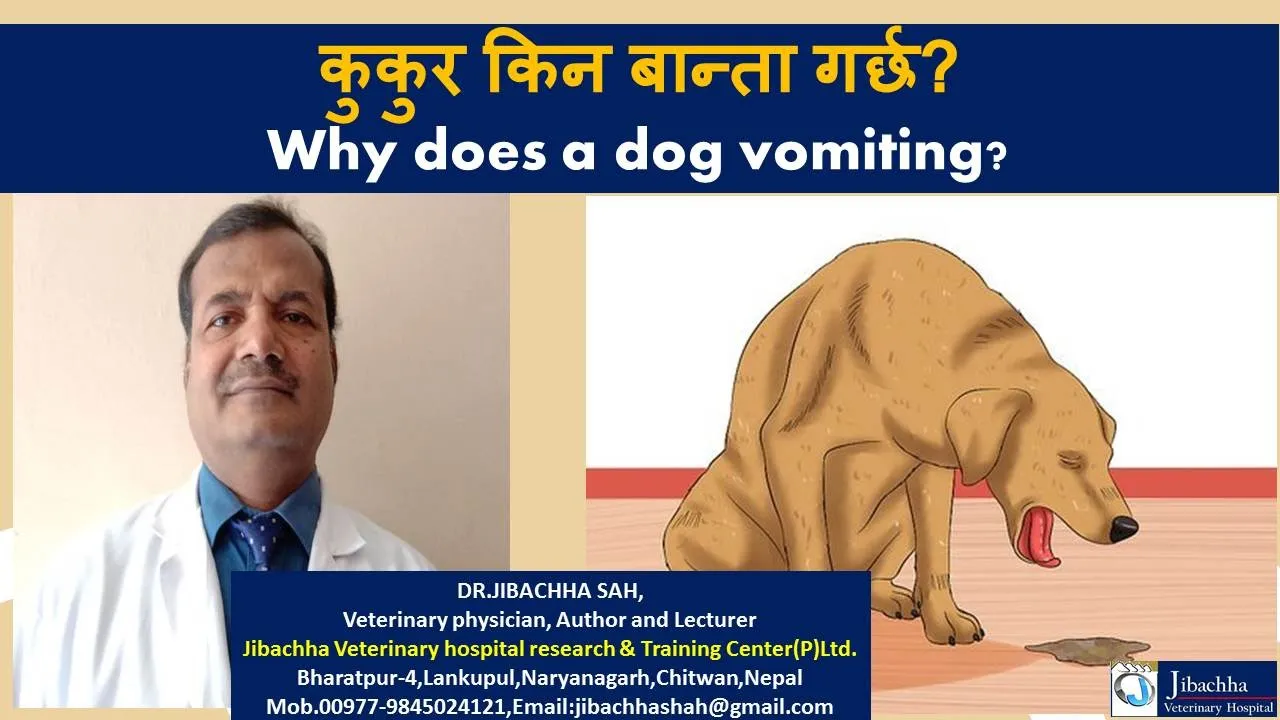 कुकुर किन बान्ता गर्छ?
Why does a dog vomiting?

DR.JIBACHHA SAH,
Veterinary physician, Author and Lecturer
Jibachha Veterinary hospital research & Training Center(P)Ltd.
Bharatpur-4,Lankupul,Naryanagarh,Chitwan,Nepal
Mob.00977-9845024121,Email:jibachhashah@gmail.com

Jibachha
Veterinary Hospital